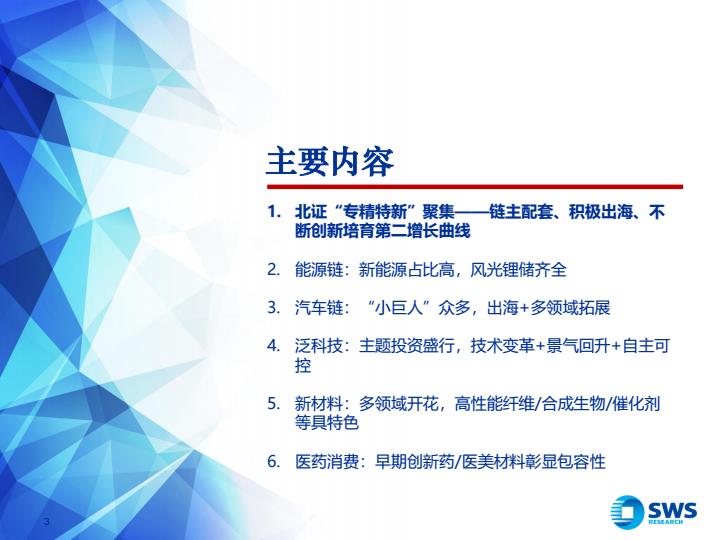 主要内容

1. 北证“专精特新”聚集——链主配套、积极出海、不断创新培育第二增长曲线

2. 能源链：新能源占比高，风光锂储齐全

3. 汽车链：“小巨人”众多，出海+多领域拓展

4. 泛科技：主题投资盛行，技术变革+景气回升+自主可控

5. 新材料：多领域开花，高性能纤维/合成生物/催化剂等具特色

6. 医药消费：早期创新药/医美材料彰显包容性

3

SWS RESEARCH